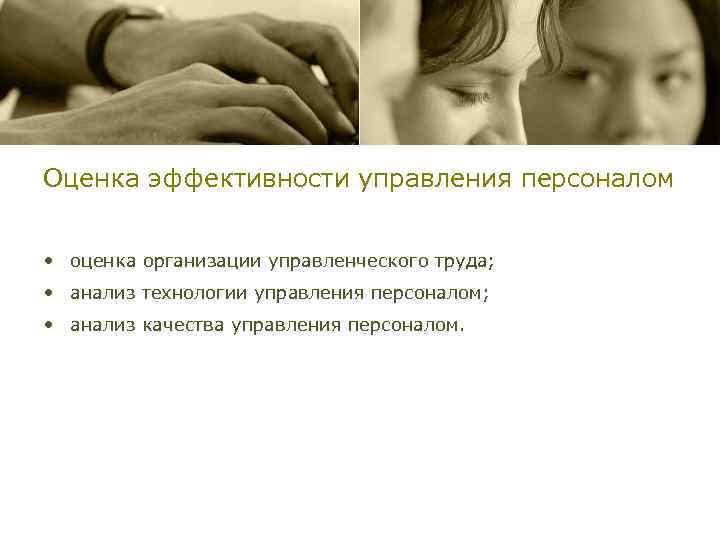 Оценка эффективности управления персоналом

• оценка организации управленческого труда;
• анализ технологии управления персоналом;
• анализ качества управления персоналом.